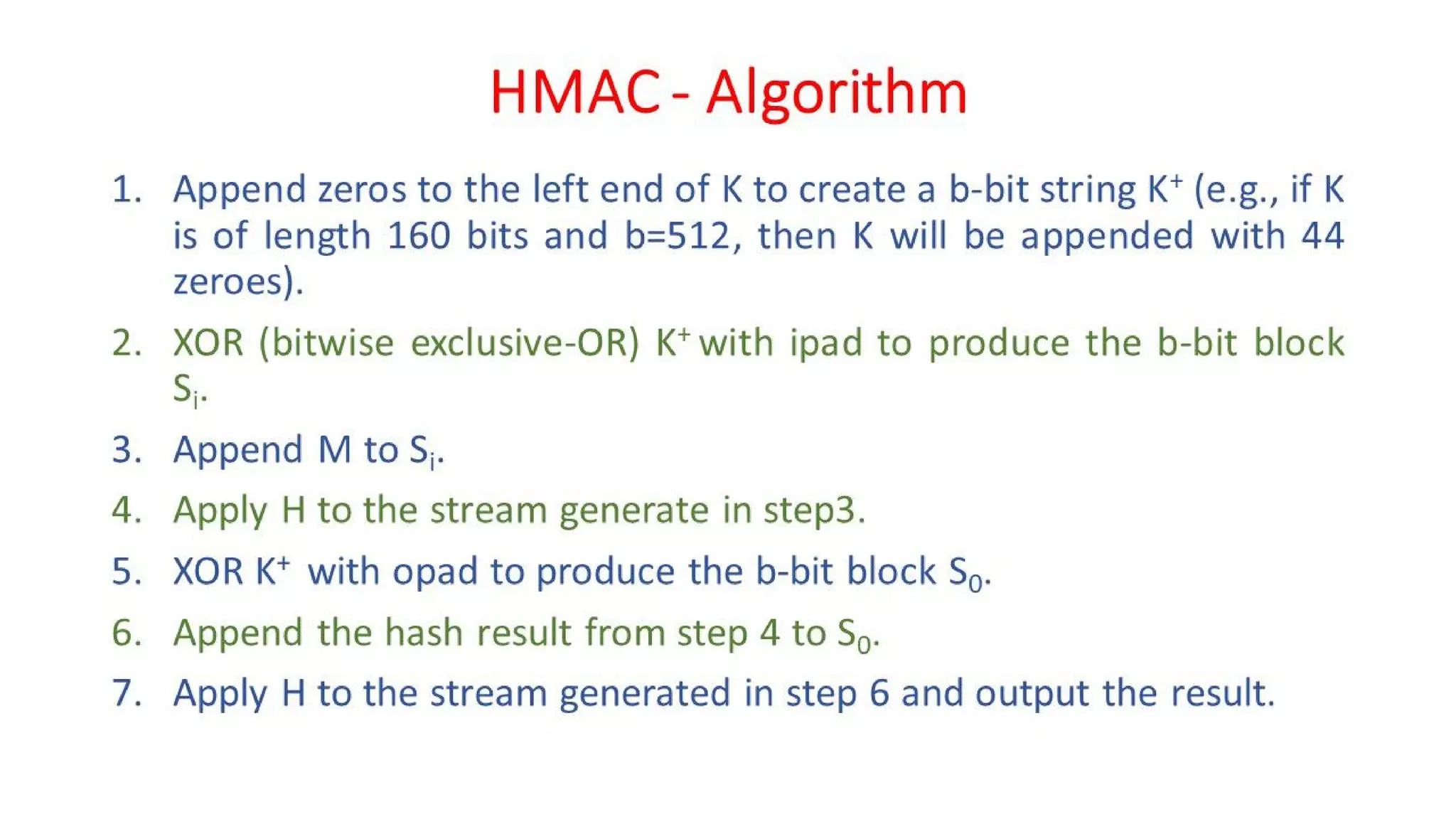 HMAC - Algorithm

1. Append zeros to the left end of K to create a b-bit string $K^+$ (e.g., if K is of length 160 bits and b=512, then K will be appended with 44 zeroes).

2. XOR (bitwise exclusive-OR) $K^+$ with ipad to produce the b-bit block $S_i$.

3. Append M to $S_i$.

4. Apply H to the stream generate in step3.

5. XOR $K^+$ with opad to produce the b-bit block $S_0$.

6. Append the hash result from step 4 to $S_0$.

7. Apply H to the stream generated in step 6 and output the result.